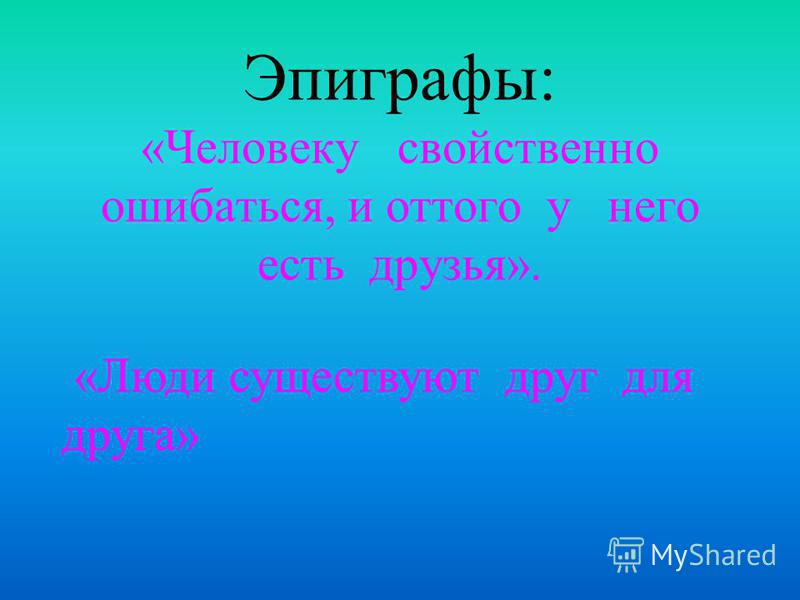 Эпиграфы:

«Человеку свойственно ошибаться, и оттого у него есть друзья».

«Люди существуют друг для друга»

MyShared